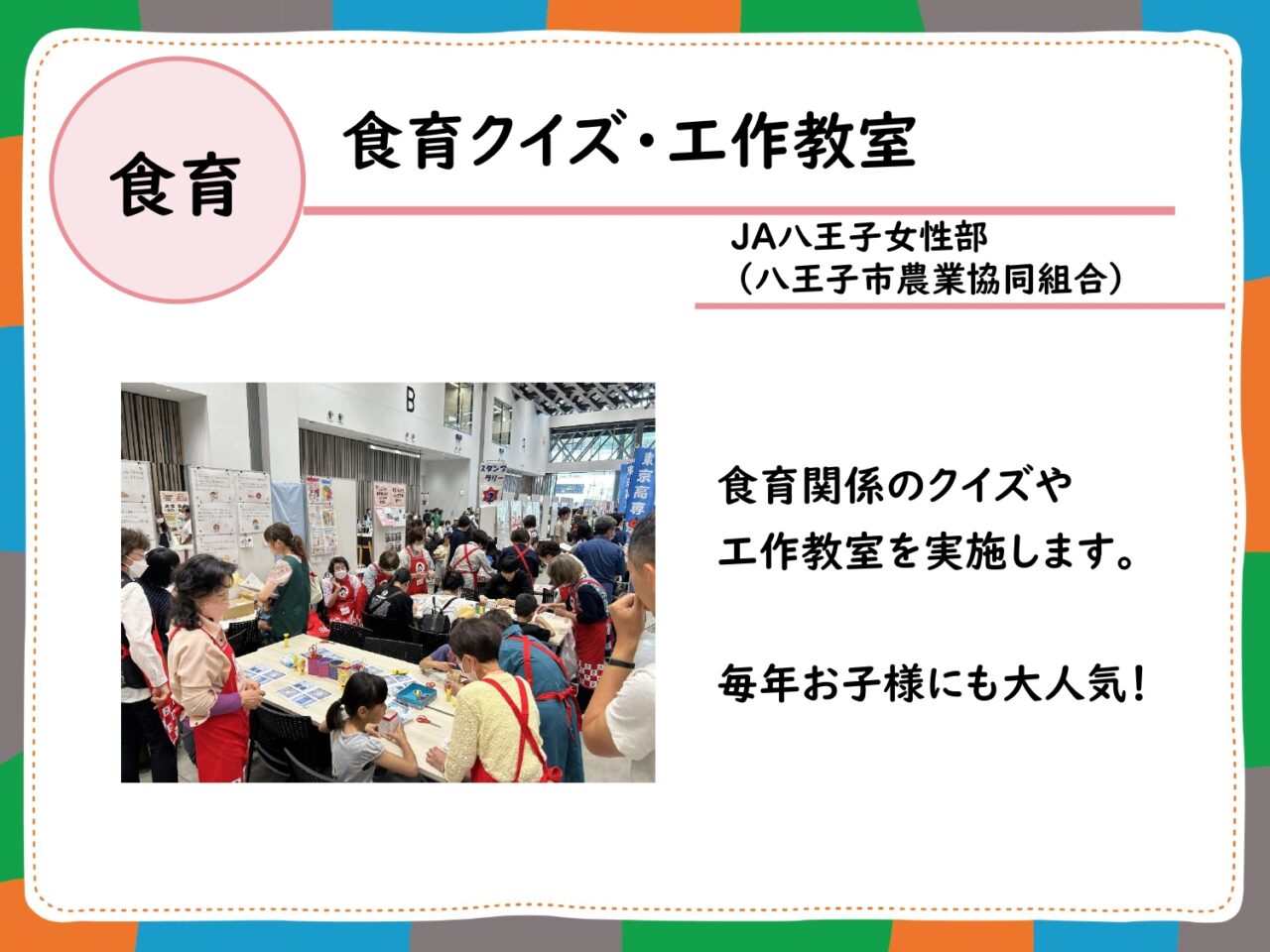 食育

食育クイズ・工作教室

JA八王子女性部
（八王子市農業協同組合）

B

スタンプラリー

東京高専

食育関係のクイズや
工作教室を実施します。

毎年お子様にも大人気！